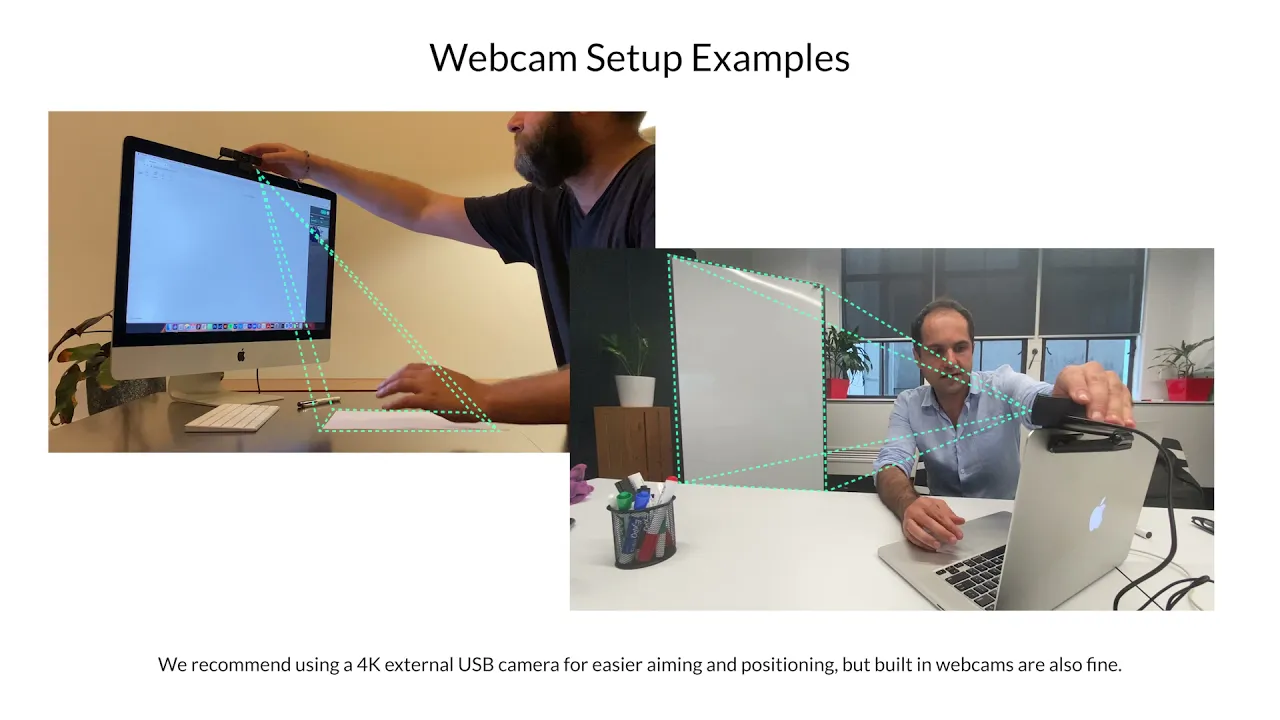 Webcam Setup Examples

We recommend using a 4K external USB camera for easier aiming and positioning, but built in webcams are also fine.